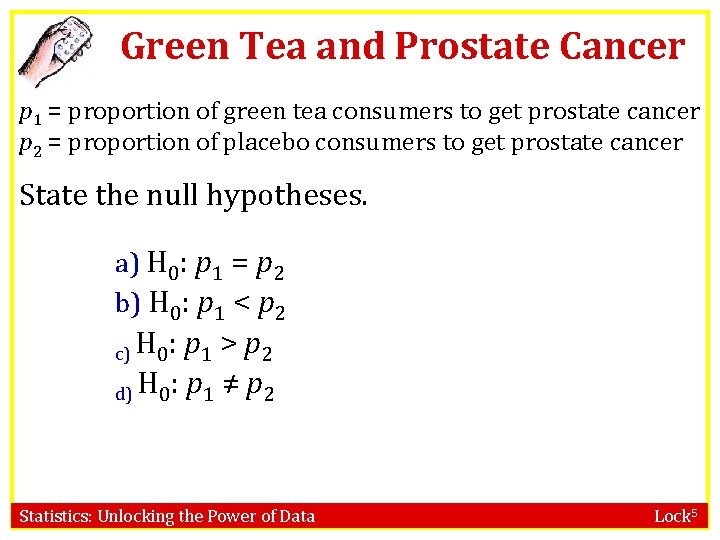 Green Tea and Prostate Cancer

$p_1$ = proportion of green tea consumers to get prostate cancer
$p_2$ = proportion of placebo consumers to get prostate cancer

State the null hypotheses.

a) $H_0$: $p_1 = p_2$
b) $H_0$: $p_1 < p_2$
c) $H_0$: $p_1 > p_2$
d) $H_0$: $p_1 \neq p_2$

Statistics: Unlocking the Power of Data

Lock$^5$